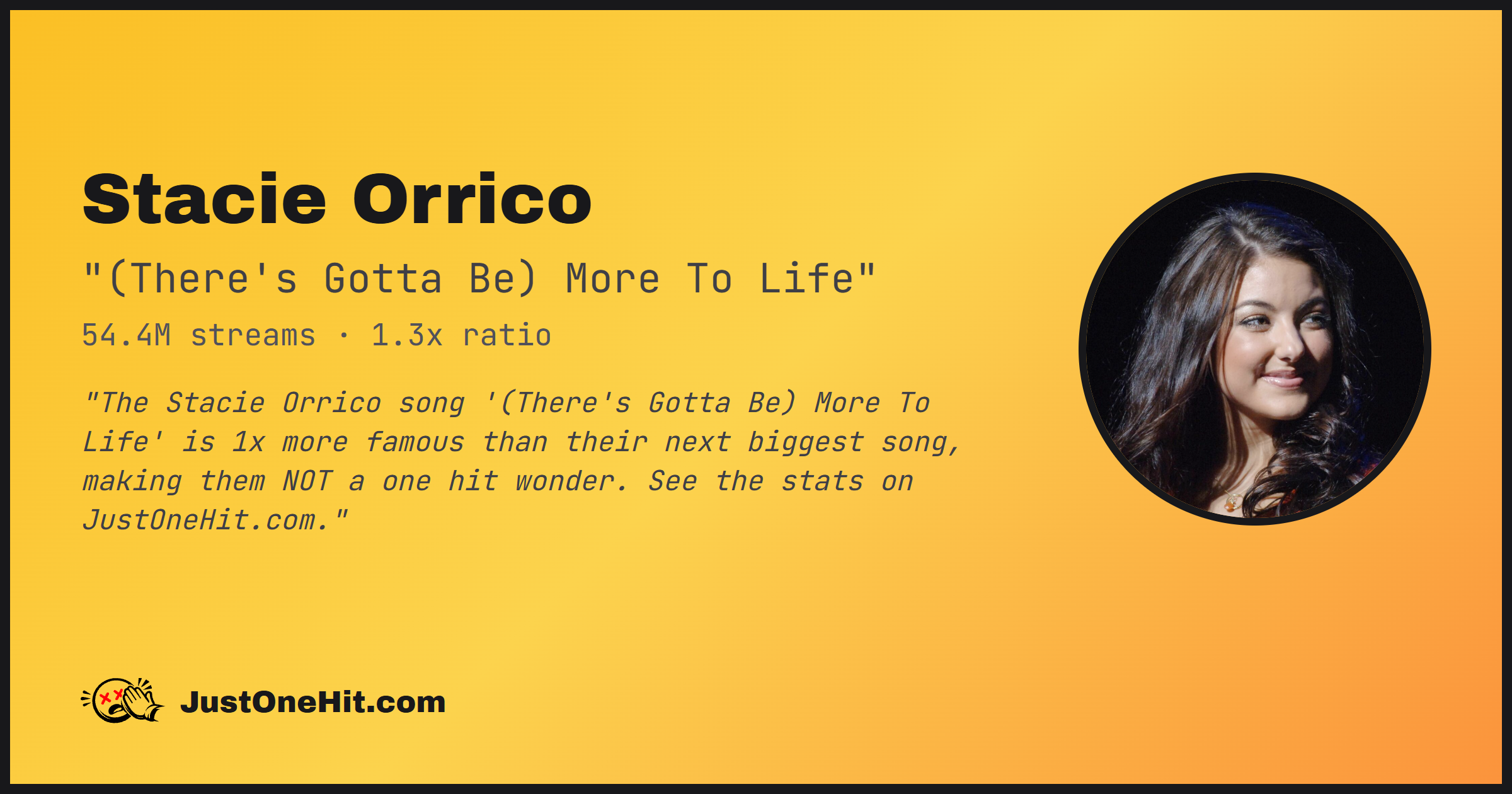 Stacie Orrico

"(There's Gotta Be) More To Life"

54.4M streams · 1.3x ratio

"The Stacie Orrico song '(There's Gotta Be) More To Life' is 1x more famous than their next biggest song, making them NOT a one hit wonder. See the stats on JustOneHit.com."

JustOneHit.com